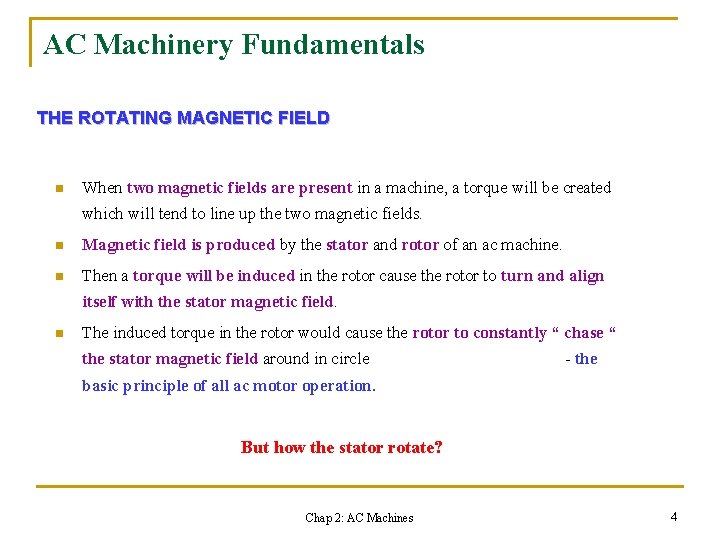 AC Machinery Fundamentals

THE ROTATING MAGNETIC FIELD

When two magnetic fields are present in a machine, a torque will be created which will tend to line up the two magnetic fields.

Magnetic field is produced by the stator and rotor of an ac machine.

Then a torque will be induced in the rotor cause the rotor to turn and align itself with the stator magnetic field.

The induced torque in the rotor would cause the rotor to constantly “ chase “ the stator magnetic field around in circle - the basic principle of all ac motor operation.

But how the stator rotate?

Chap 2: AC Machines

4